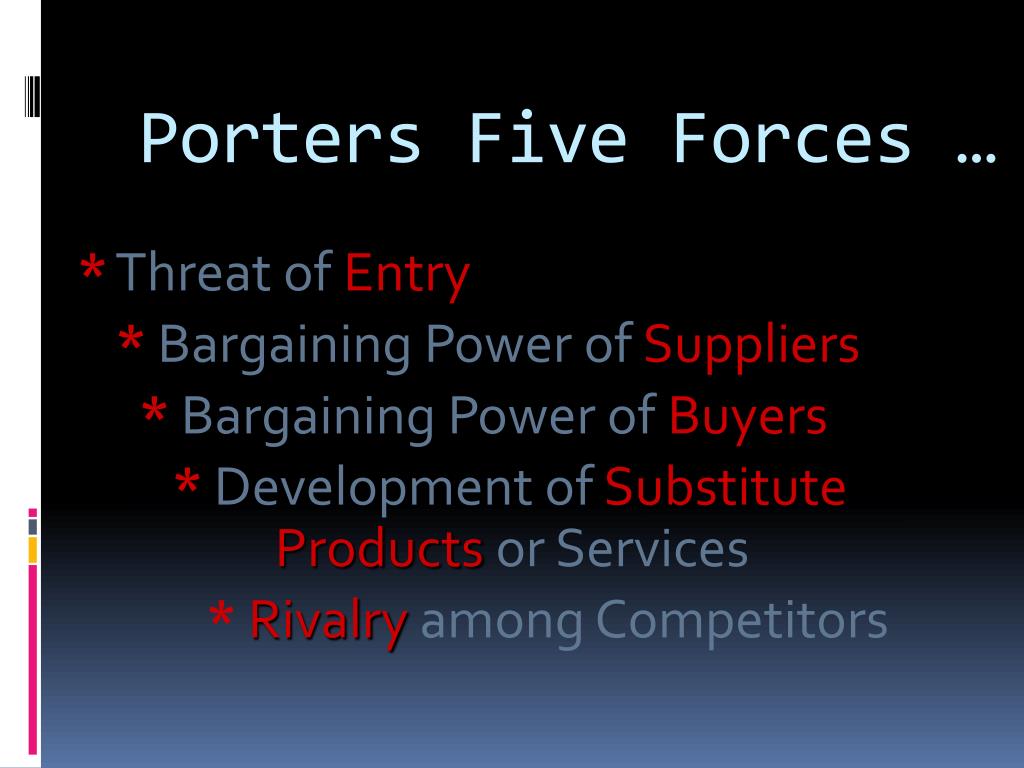 Porters Five Forces …

* Threat of Entry

* Bargaining Power of Suppliers

* Bargaining Power of Buyers

* Development of Substitute Products or Services

* Rivalry among Competitors